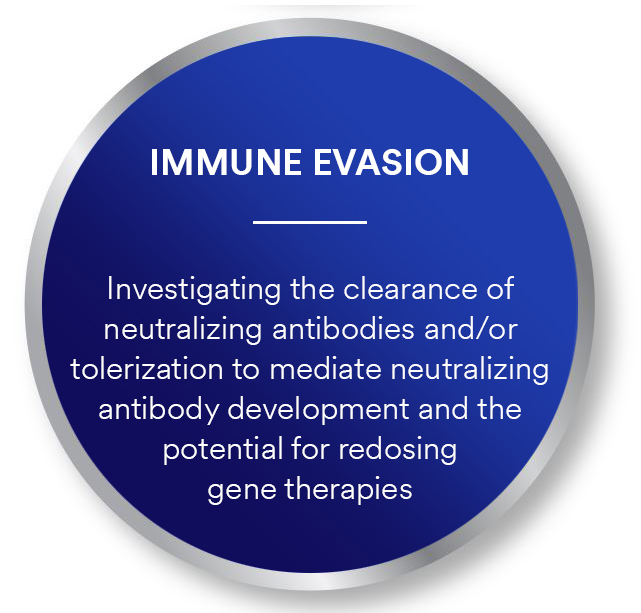 IMMUNE EVASION

Investigating the clearance of neutralizing antibodies and/or tolerization to mediate neutralizing antibody development and the potential for redosing gene therapies